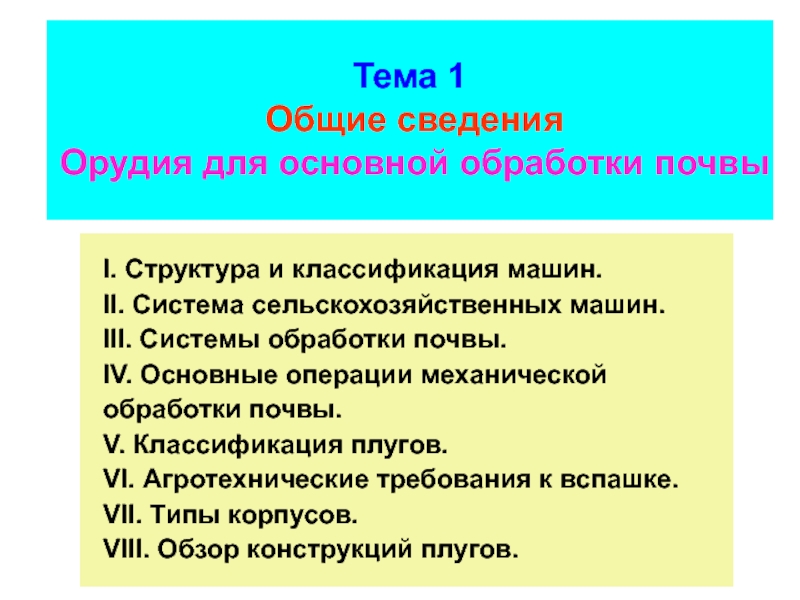 Тема 1
Общие сведения
Орудия для основной обработки почвы

I. Структура и классификация машин.
II. Система сельскохозяйственных машин.
III. Системы обработки почвы.
IV. Основные операции механической обработки почвы.
V. Классификация плугов.
VI. Агротехнические требования к вспашке.
VII. Типы корпусов.
VIII. Обзор конструкций плугов.